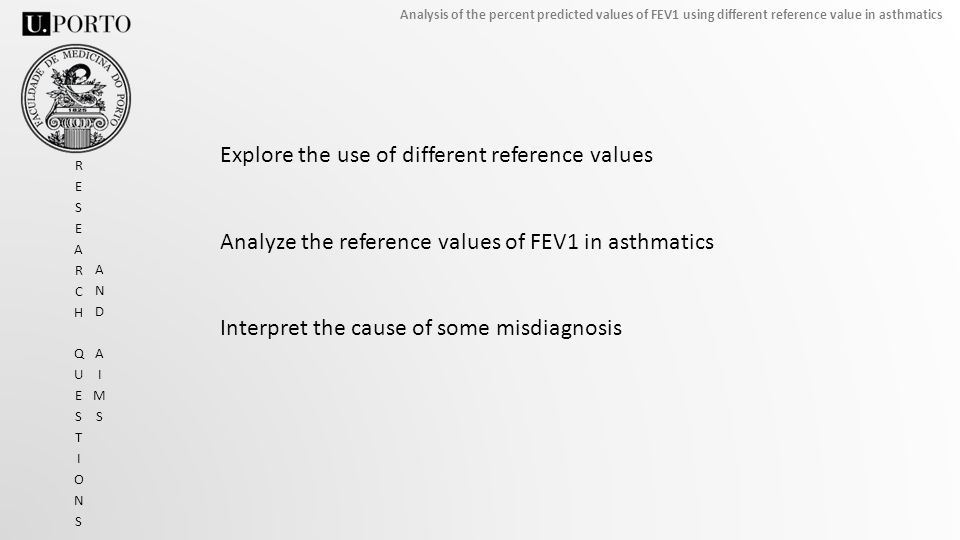 U.PORTO

Analysis of the percent predicted values of FEV1 using different reference value in asthmatics

FACULDADE DE MEDICINA DO PORTO
1825

RESEARCH QUESTIONS

AND AIMS

Explore the use of different reference values

Analyze the reference values of FEV1 in asthmatics

Interpret the cause of some misdiagnosis